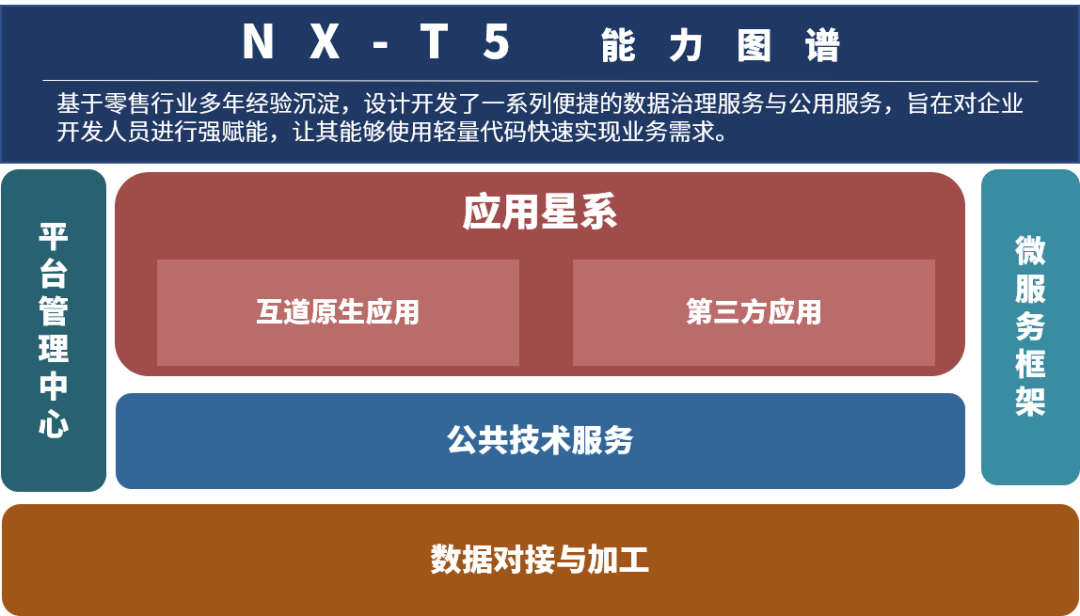 NX-T5 能力图谱

基于零售行业多年经验沉淀，设计开发了一系列便捷的数据治理服务与公用服务，旨在对企业开发人员进行强赋能，让其能够使用轻量代码快速实现业务需求。

平台管理中心

应用星系

互道原生应用

第三方应用

公共技术服务

微服务框架

数据对接与加工